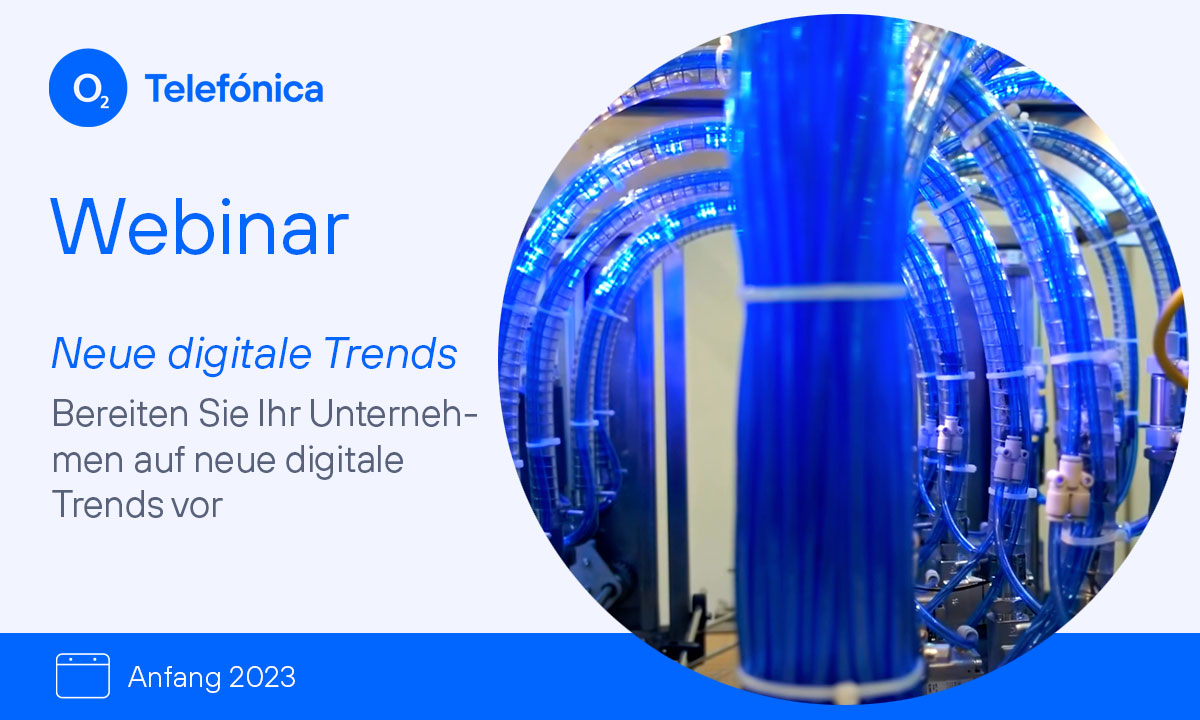 $O_2$ Telefónica

Webinar

Neue digitale Trends

Bereiten Sie Ihr Unternehmen auf neue digitale Trends vor

Anfang 2023